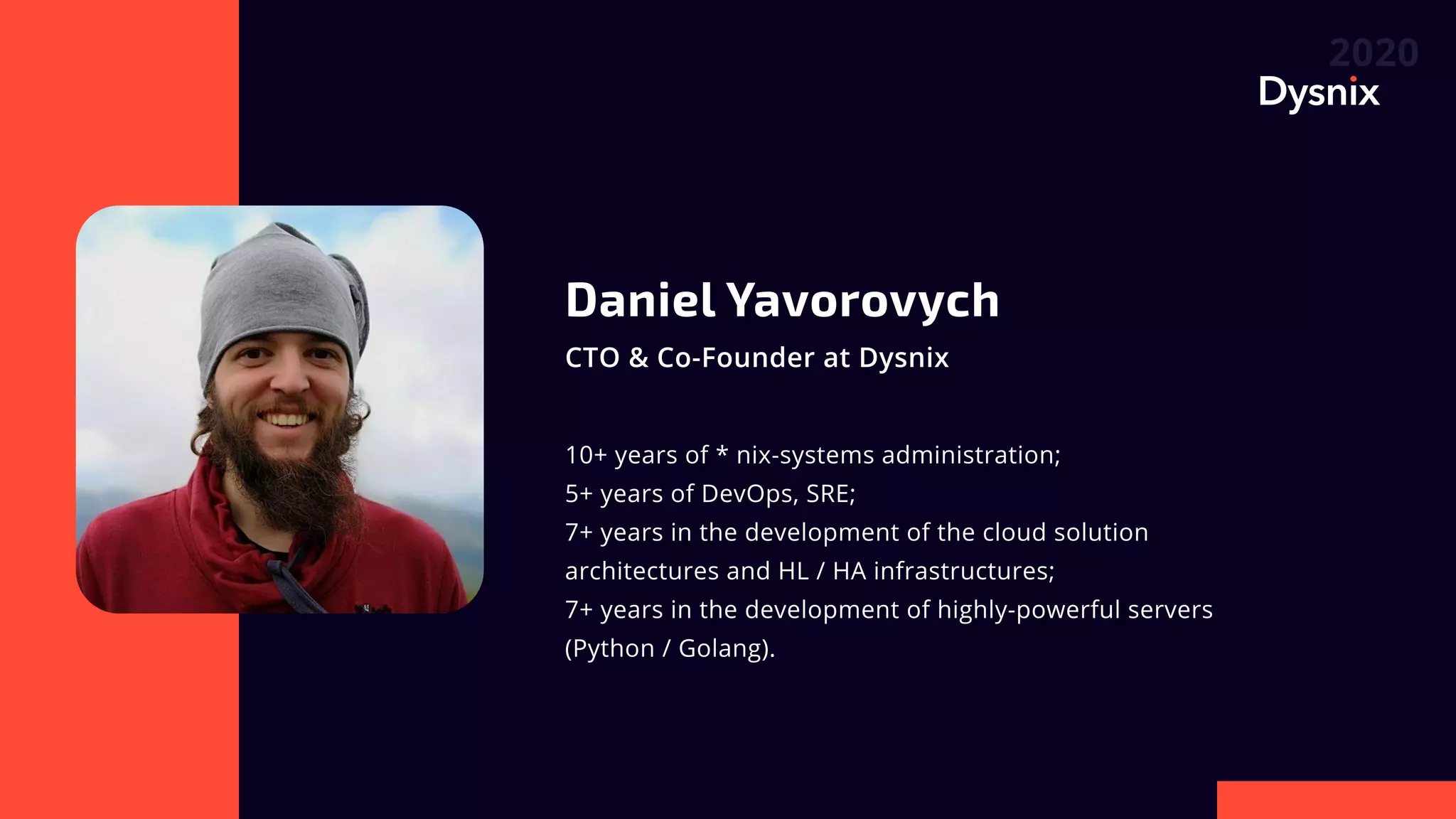 2020
Dysnix

Daniel Yavorovych
CTO & Co-Founder at Dysnix

10+ years of * nix-systems administration;
5+ years of DevOps, SRE;
7+ years in the development of the cloud solution architectures and HL / HA infrastructures;
7+ years in the development of highly-powerful servers (Python / Golang).